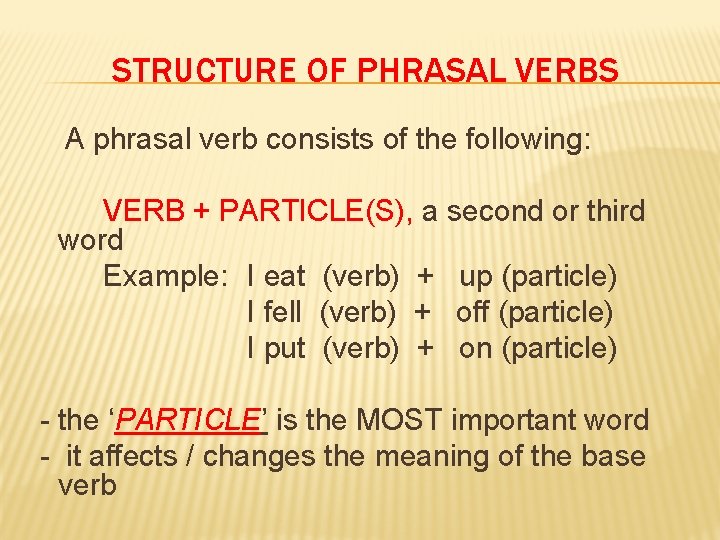 STRUCTURE OF PHRASAL VERBS

A phrasal verb consists of the following:

VERB + PARTICLE(S), a second or third word

Example: I eat (verb) + up (particle)
I fell (verb) + off (particle)
I put (verb) + on (particle)

- the ‘PARTICLE’ is the MOST important word
- it affects / changes the meaning of the base verb